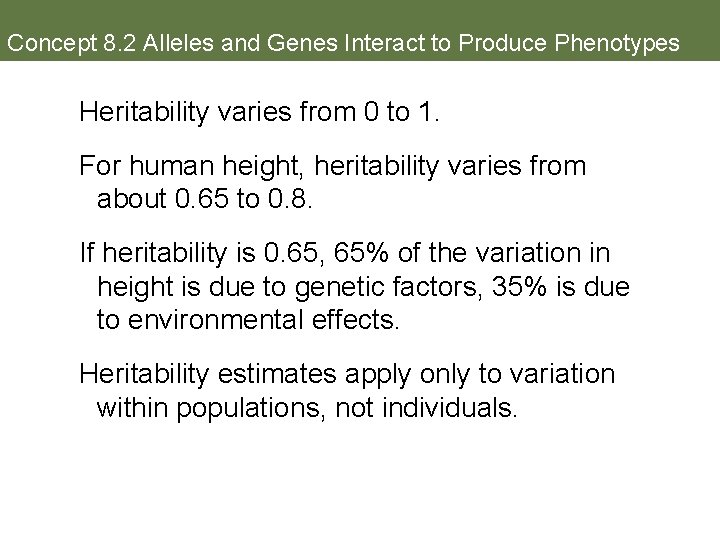 Concept 8.2 Alleles and Genes Interact to Produce Phenotypes

Heritability varies from 0 to 1.

For human height, heritability varies from about 0.65 to 0.8.

If heritability is 0.65, 65% of the variation in height is due to genetic factors, 35% is due to environmental effects.

Heritability estimates apply only to variation within populations, not individuals.